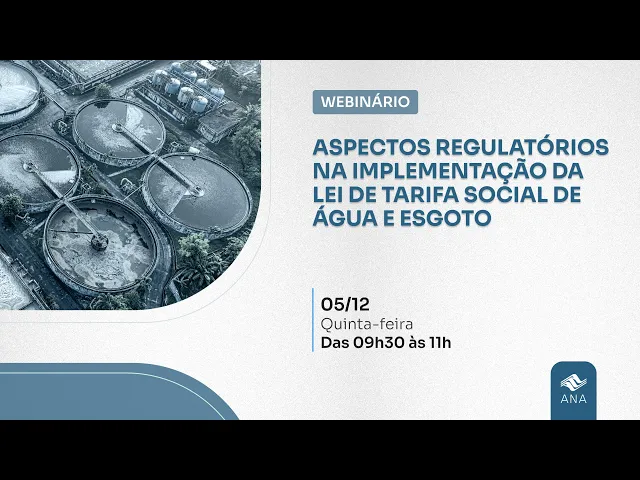 WEBINÁRIO

ASPECTOS REGULATÓRIOS NA IMPLEMENTAÇÃO DA LEI DE TARIFA SOCIAL DE ÁGUA E ESGOTO

05/12
Quinta-feira
Das 09h30 às 11h

ANA